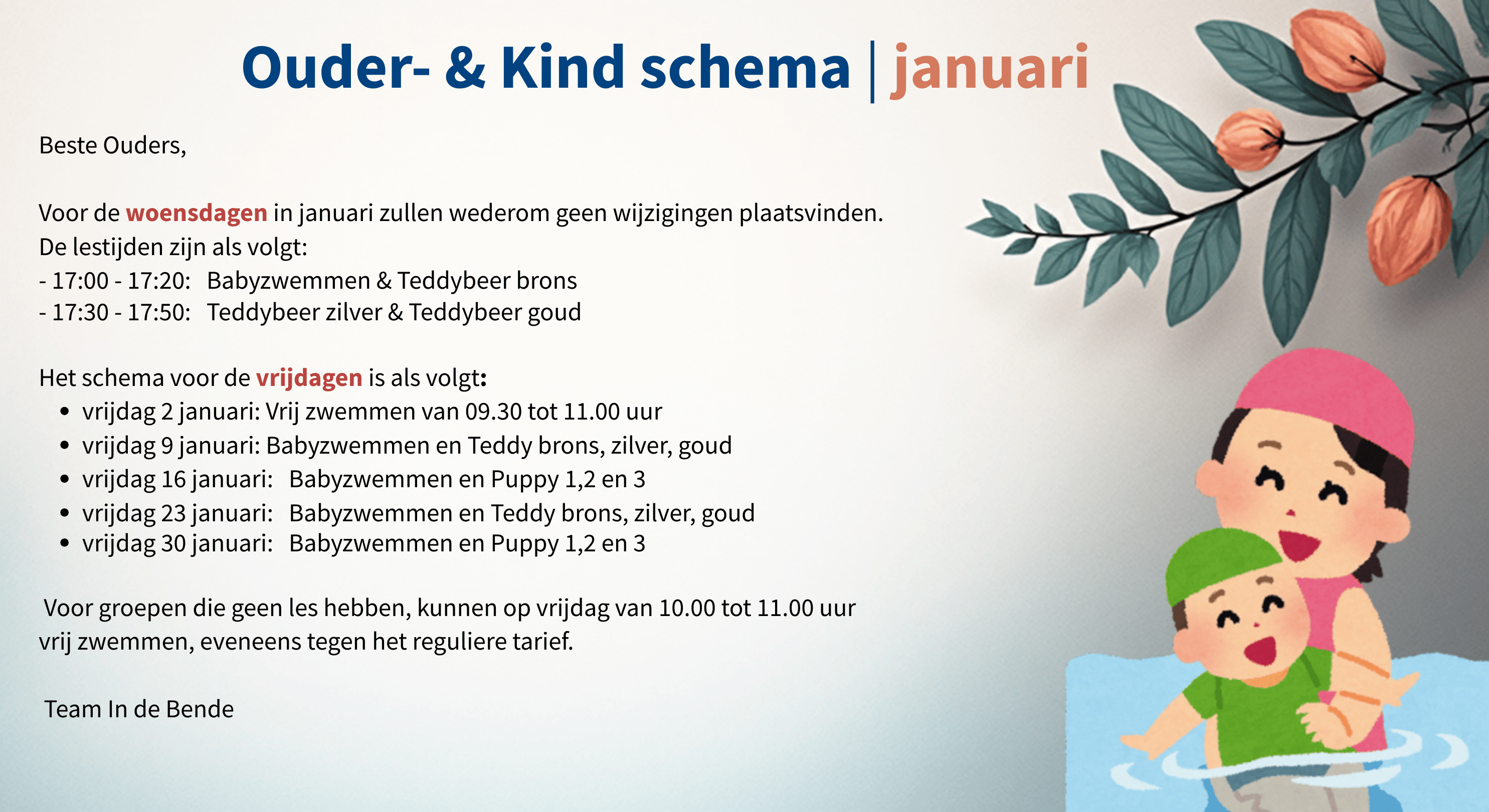 Ouder- & Kind schema | januari

Beste Ouders,

Voor de woensdagen in januari zullen wederom geen wijzigingen plaatsvinden.
De lestijden zijn als volgt:
- 17:00 - 17:20: Babyzwemmen & Teddybeer brons
- 17:30 - 17:50: Teddybeer zilver & Teddybeer goud

Het schema voor de vrijdagen is als volgt:
- vrijdag 2 januari: Vrij zwemmen van 09.30 tot 11.00 uur
- vrijdag 9 januari: Babyzwemmen en Teddy brons, zilver, goud
- vrijdag 16 januari: Babyzwemmen en Puppy 1,2 en 3
- vrijdag 23 januari: Babyzwemmen en Teddy brons, zilver, goud
- vrijdag 30 januari: Babyzwemmen en Puppy 1,2 en 3

Voor groepen die geen les hebben, kunnen op vrijdag van 10.00 tot 11.00 uur vrij zwemmen, eveneens tegen het reguliere tarief.

Team In de Bende